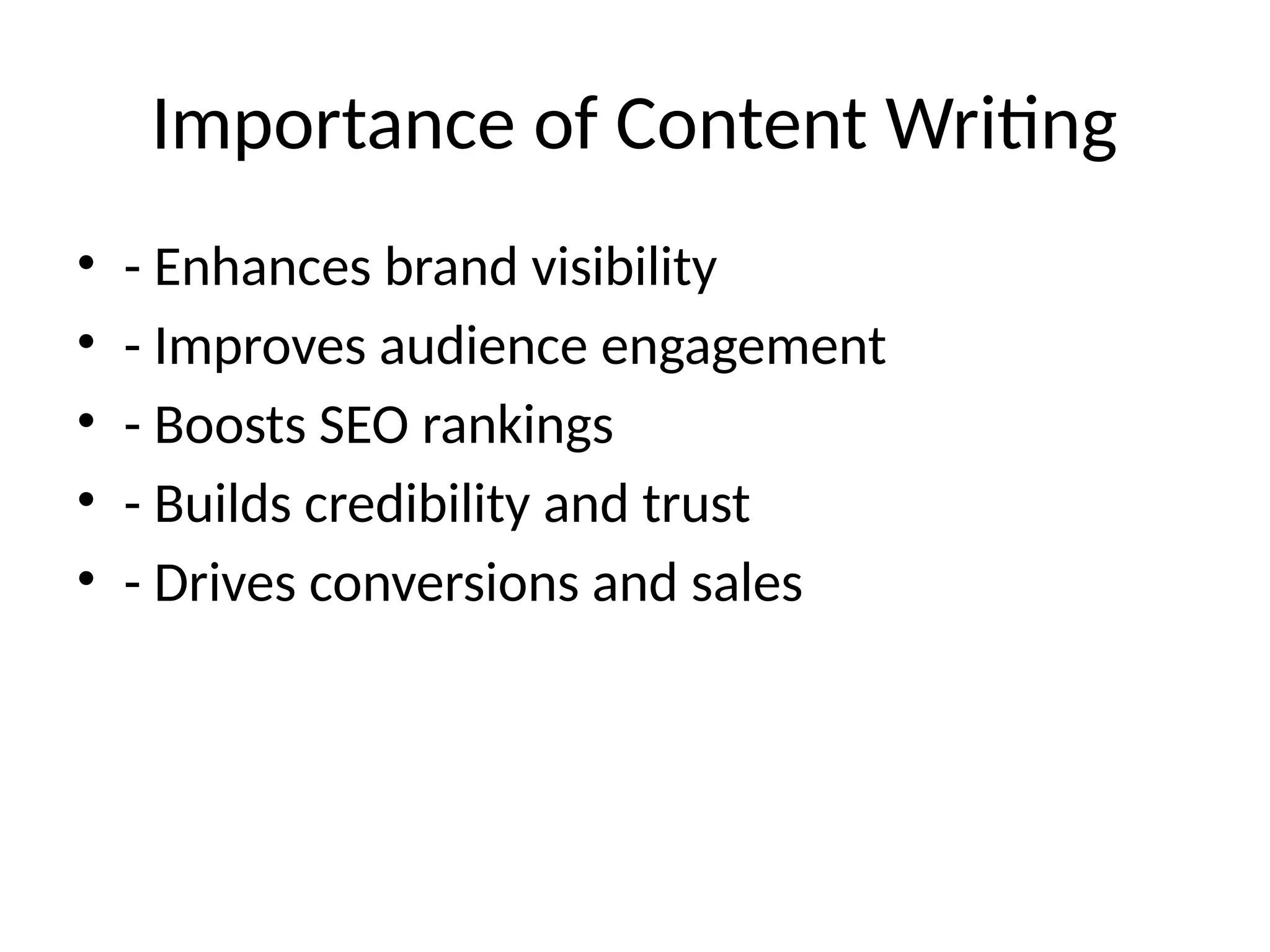 Importance of Content Writing

• - Enhances brand visibility
• - Improves audience engagement
• - Boosts SEO rankings
• - Builds credibility and trust
• - Drives conversions and sales